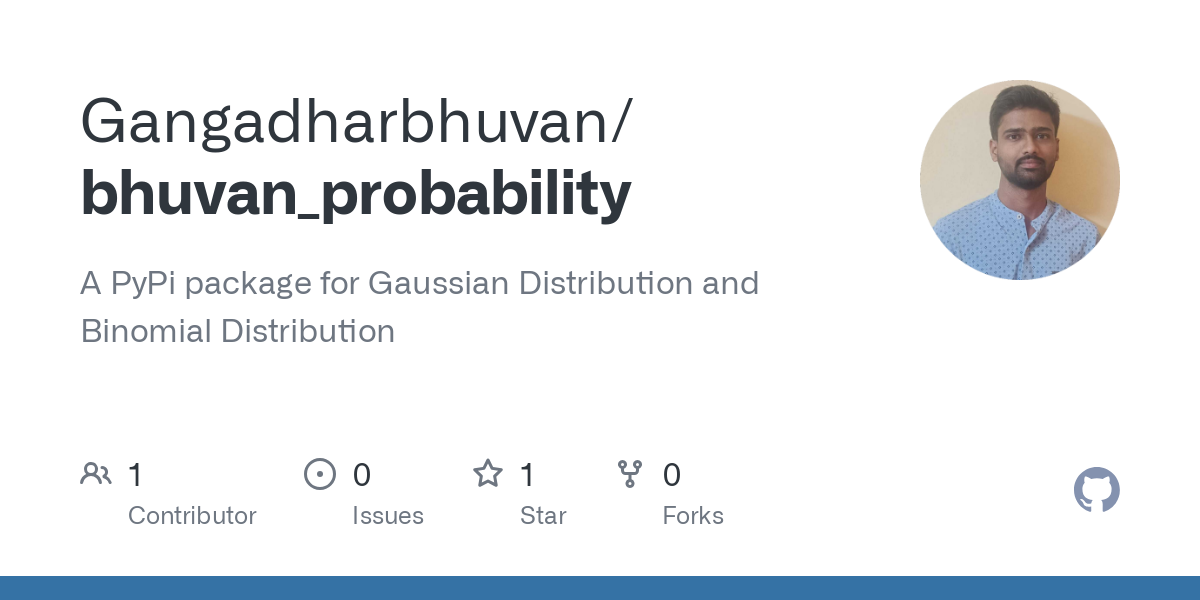 Gangadharbhuvan/
bhuvan_probability

A PyPi package for Gaussian Distribution and Binomial Distribution

1
Contributor

0
Issues

1
Star

0
Forks